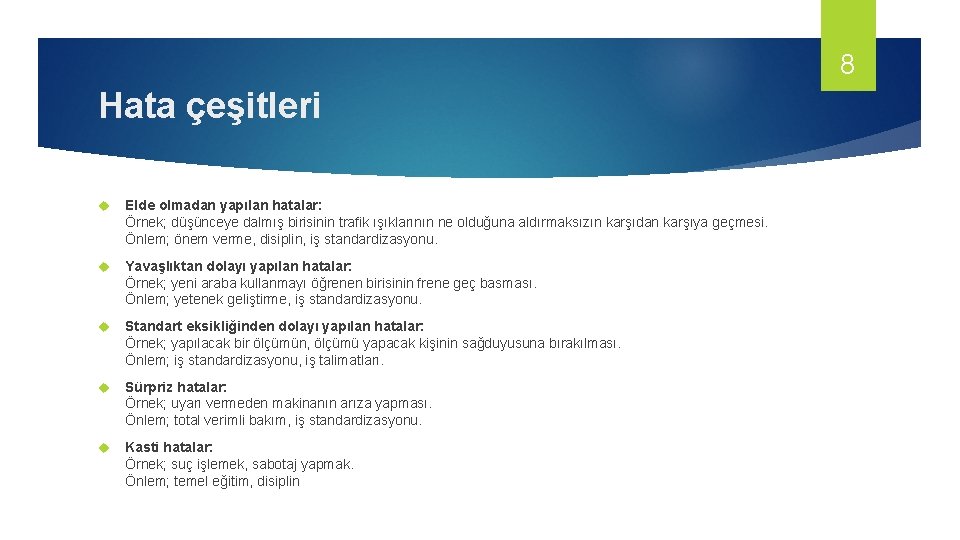 8

Hata çeşitleri

Elde olmadan yapılan hatalar:
Örnek; düşünceye dalmış birisinin trafik ışıklarının ne olduğuna aldırmaksızın karşıdan karşıya geçmesi.
Önlem; önem verme, disiplin, iş standardizasyonu.

Yavaşlıktan dolayı yapılan hatalar:
Örnek; yeni araba kullanmayı öğrenen birisinin frene geç basması.
Önlem; yetenek geliştirme, iş standardizasyonu.

Standart eksikliğinden dolayı yapılan hatalar:
Örnek; yapılacak bir ölçümün, ölçümü yapacak kişinin sağduyusuna bırakılması.
Önlem; iş standardizasyonu, iş talimatları.

Sürpriz hatalar:
Örnek; uyarı vermeden makinanın arıza yapması.
Önlem; total verimli bakım, iş standardizasyonu.

Kasti hatalar:
Örnek; suç işlemek, sabotaj yapmak.
Önlem; temel eğitim, disiplin